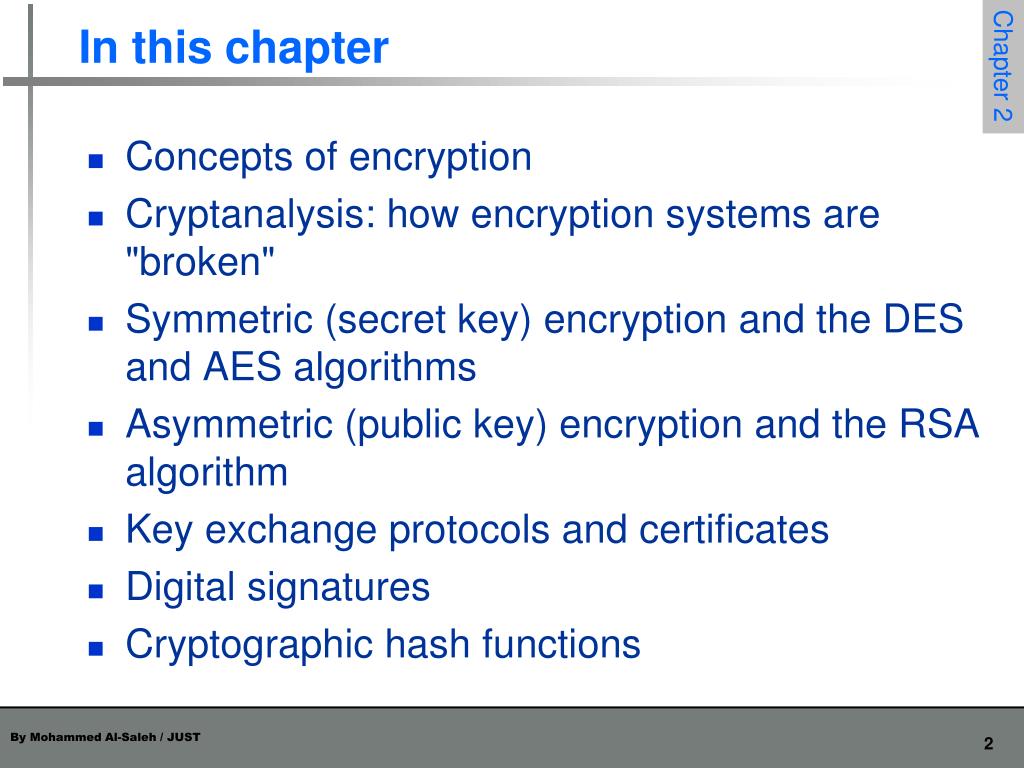 In this chapter

Chapter 2

- Concepts of encryption
- Cryptanalysis: how encryption systems are "broken"
- Symmetric (secret key) encryption and the DES and AES algorithms
- Asymmetric (public key) encryption and the RSA algorithm
- Key exchange protocols and certificates
- Digital signatures
- Cryptographic hash functions

By Mohammed Al-Saleh / JUST

2